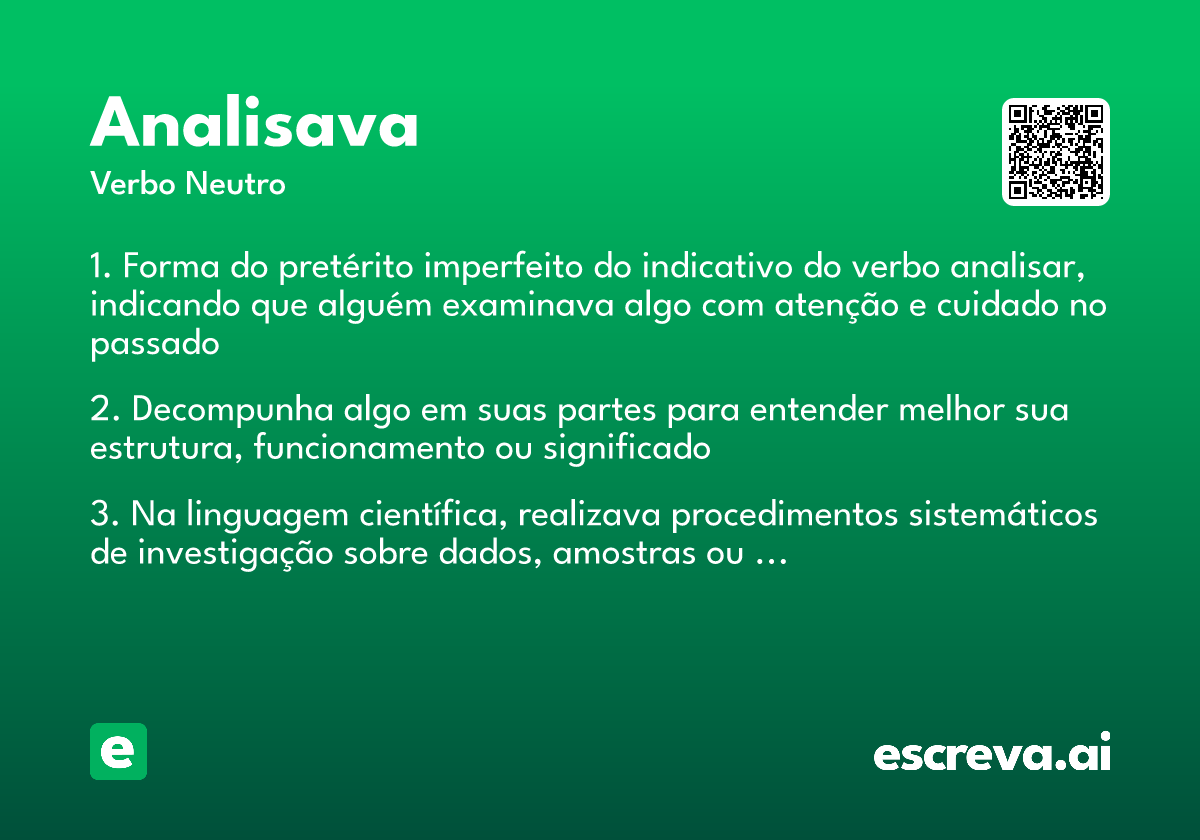 Analisava
Verbo Neutro

1. Forma do pretérito imperfeito do indicativo do verbo analisar, indicando que alguém examinava algo com atenção e cuidado no passado

2. Decompunha algo em suas partes para entender melhor sua estrutura, funcionamento ou significado

3. Na linguagem científica, realizava procedimentos sistemáticos de investigação sobre dados, amostras ou ...

e

escreva.ai